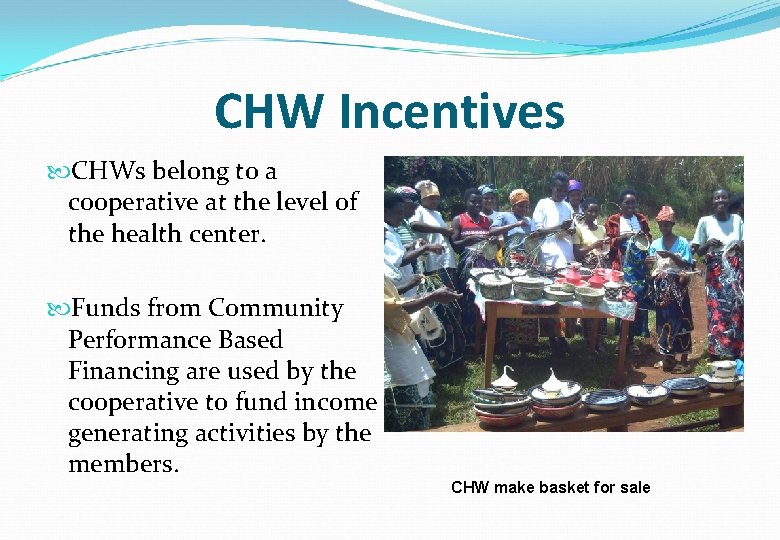 CHW Incentives

CHWs belong to a cooperative at the level of the health center.

Funds from Community Performance Based Financing are used by the cooperative to fund income generating activities by the members.

CHW make basket for sale